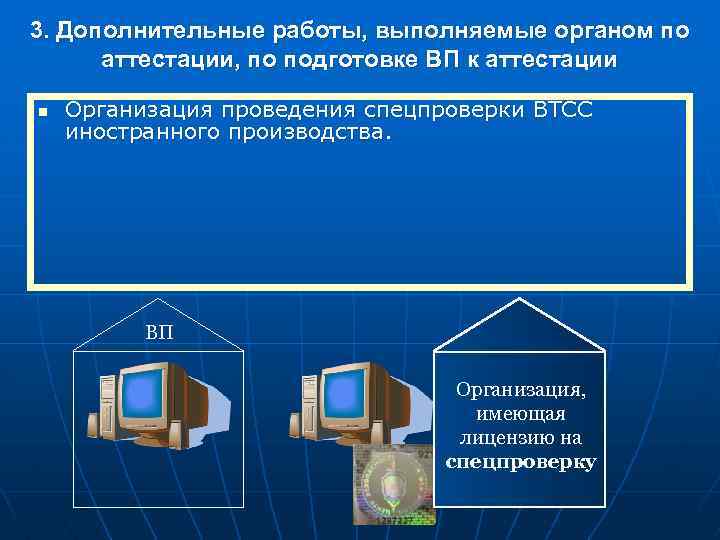 3. Дополнительные работы, выполняемые органом по аттестации, по подготовке ВП к аттестации

Организация проведения спецпроверки ВТСС иностранного производства.

ВП

Организация, имеющая лицензию на спецпроверку